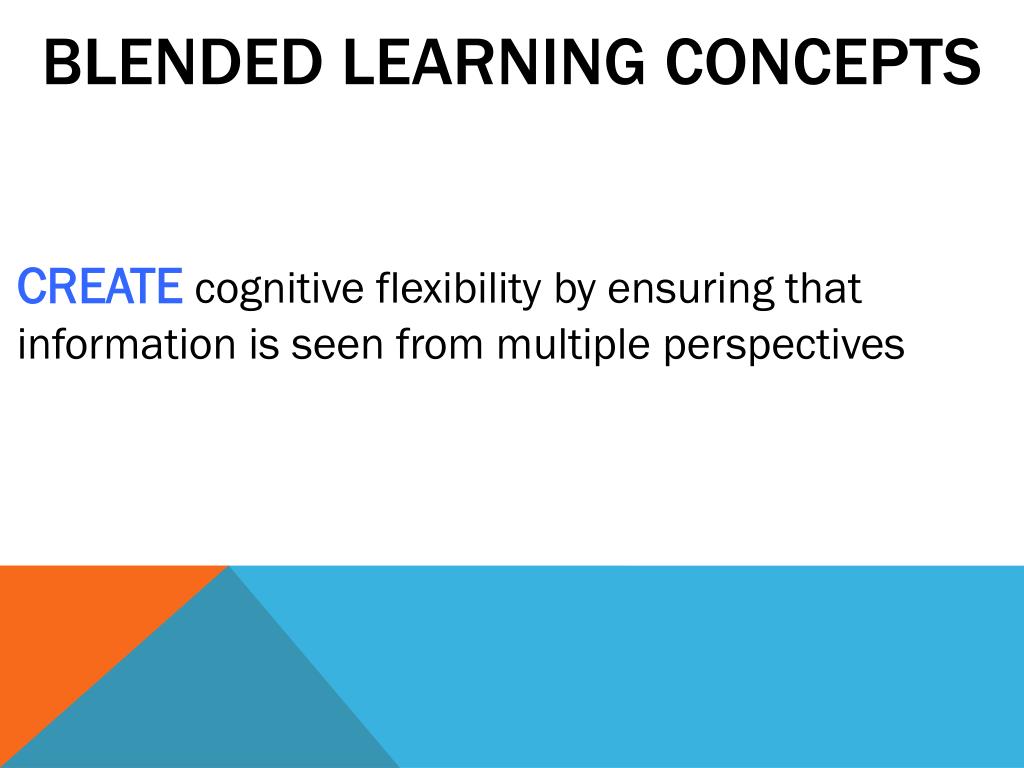 BLENDED LEARNING CONCEPTS

CREATE cognitive flexibility by ensuring that information is seen from multiple perspectives